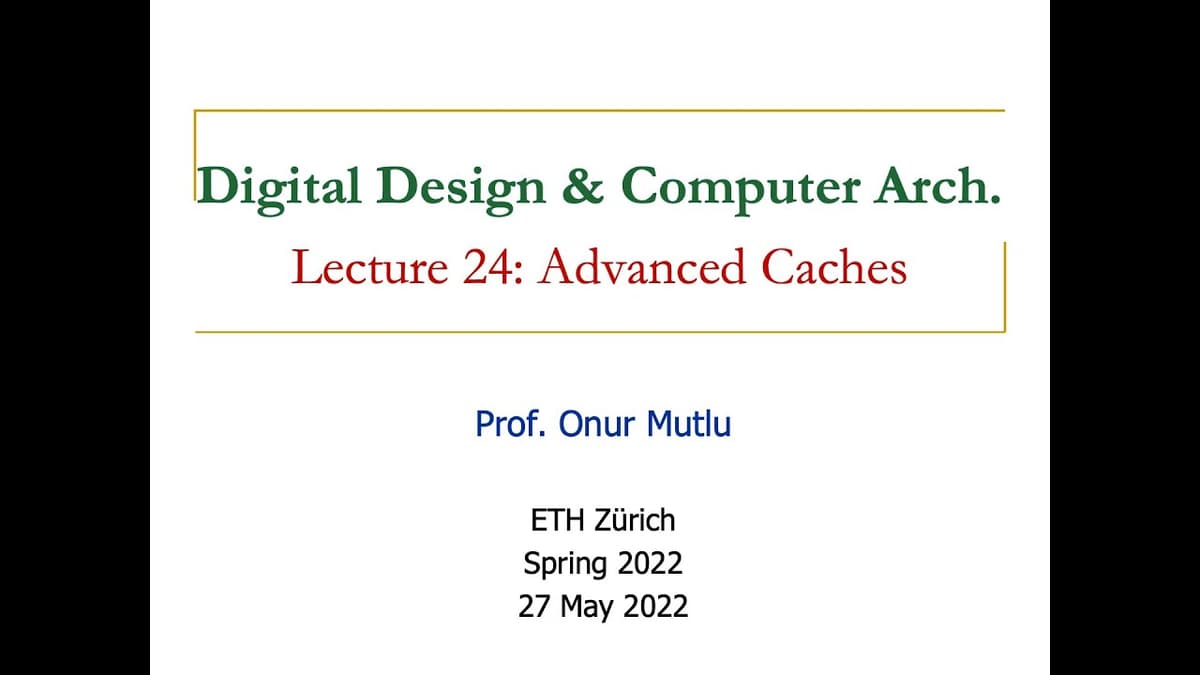 Digital Design & Computer Arch.

Lecture 24: Advanced Caches

Prof. Onur Mutlu

ETH Zürich
Spring 2022
27 May 2022